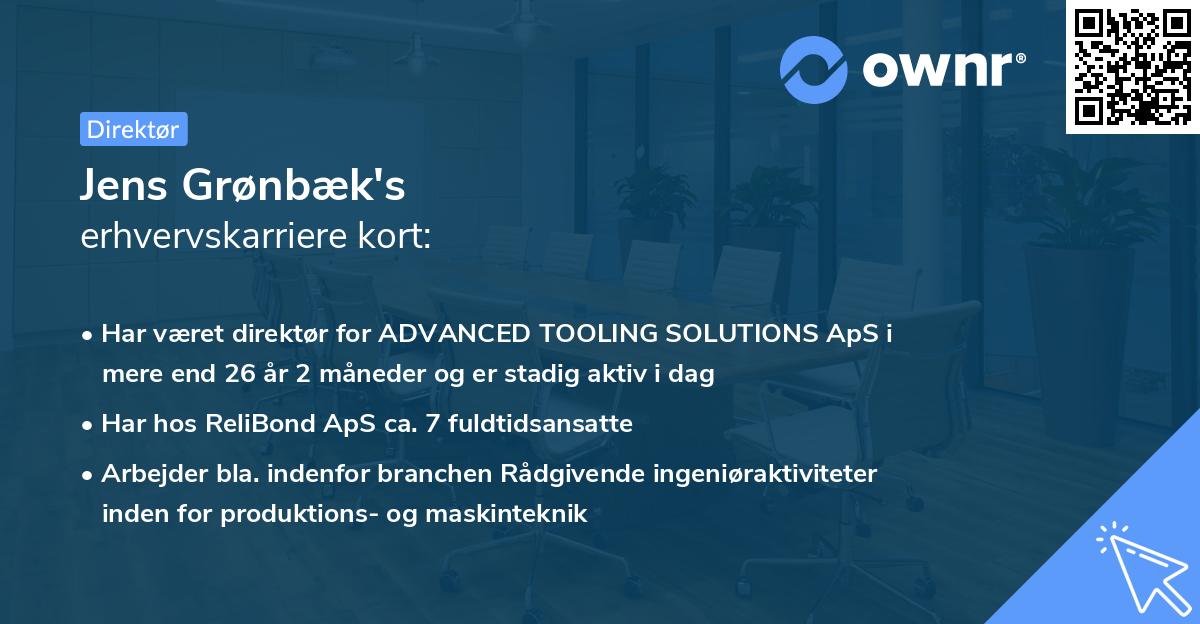 ownr®

Direktør

Jens Grønbæk's
erhvervskarriere kort:

• Har været direktør for ADVANCED TOOLING SOLUTIONS ApS i mere end 26 år 2 måneder og er stadig aktiv i dag

• Har hos ReliBond ApS ca. 7 fuldtidsansatte

• Arbejder bla. indenfor branchen Rådgivende ingeniøraktiviteter inden for produktions- og maskinteknik